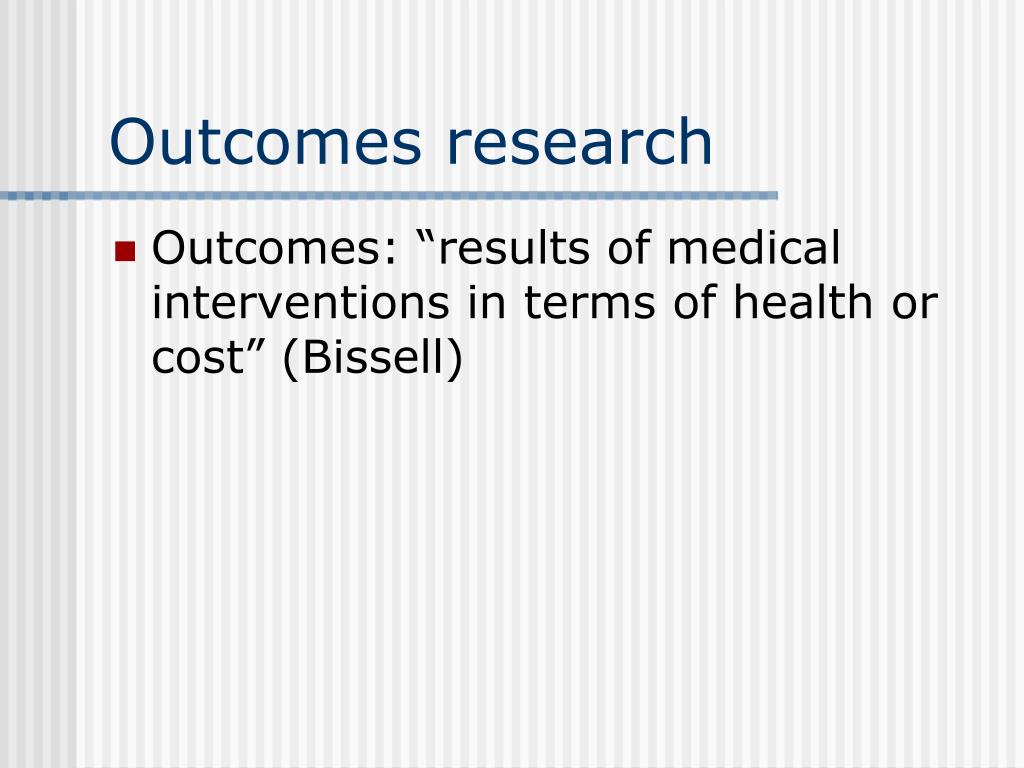 Outcomes research

Outcomes: “results of medical interventions in terms of health or cost” (Bissell)